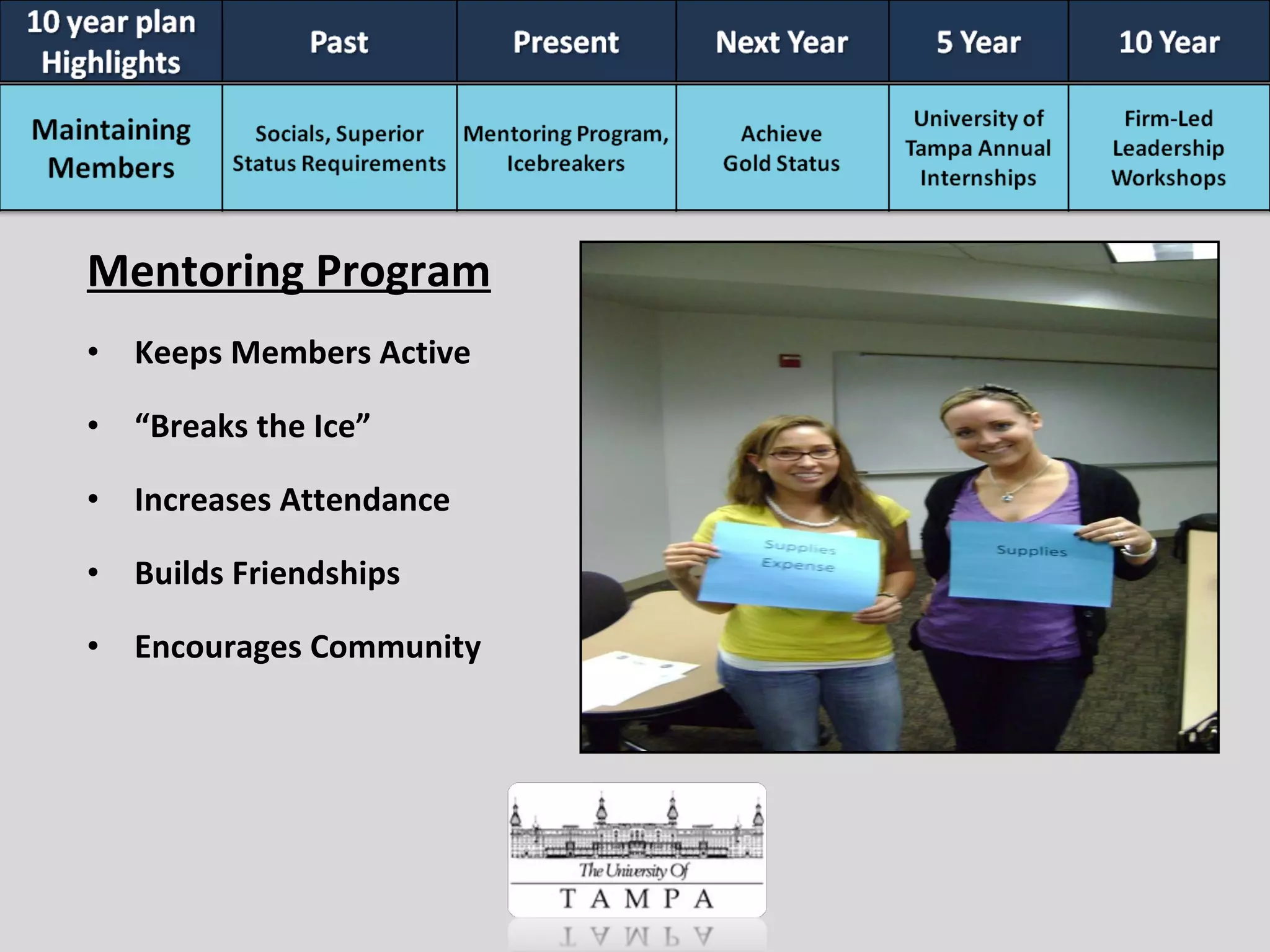 | 10 year plan Highlights | Past | Present | Next Year | 5 Year | 10 Year |
|---|---|---|---|---|---|
| Maintaining Members | Socials, Superior Status Requirements | Mentoring Program, Icebreakers | Achieve Gold Status | University of Tampa Annual Internships | Firm-Led Leadership Workshops |

Mentoring Program

• Keeps Members Active

• “Breaks the Ice”

• Increases Attendance

• Builds Friendships

• Encourages Community

Supplies Expense

Supplies

The University Of
TAMPA